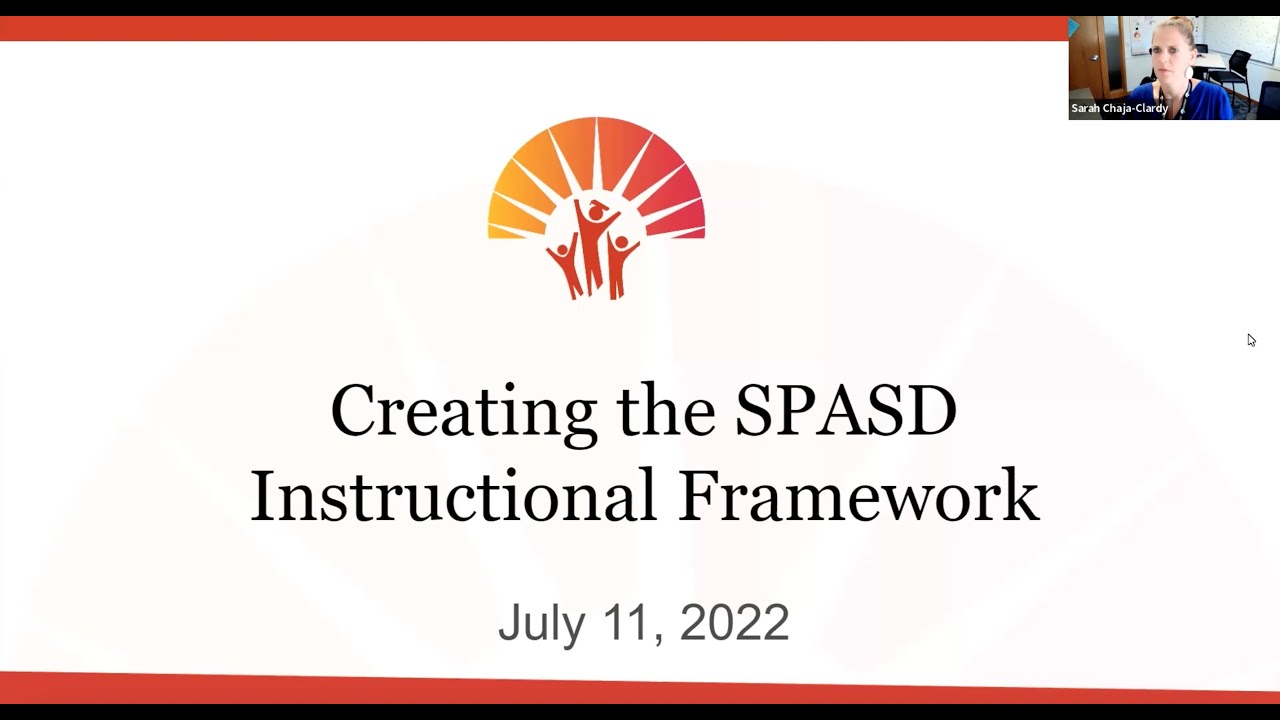 Sarah Chaja-Clardy

Creating the SPASD Instructional Framework

July 11, 2022